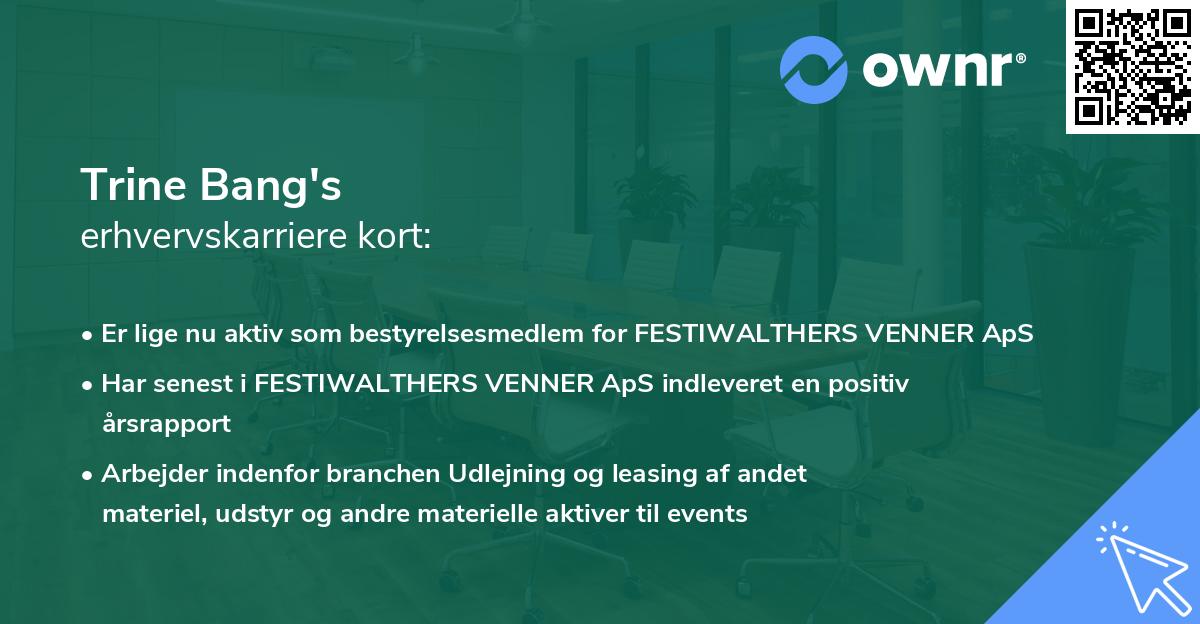 ownr®

Trine Bang's
erhvervskarriere kort:

• Er lige nu aktiv som bestyrelsesmedlem for FESTIWALTHERS VENNER ApS

• Har senest i FESTIWALTHERS VENNER ApS indleveret en positiv årsrapport

• Arbejder indenfor branchen Udlejning og leasing af andet materiel, udstyr og andre materielle aktiver til events